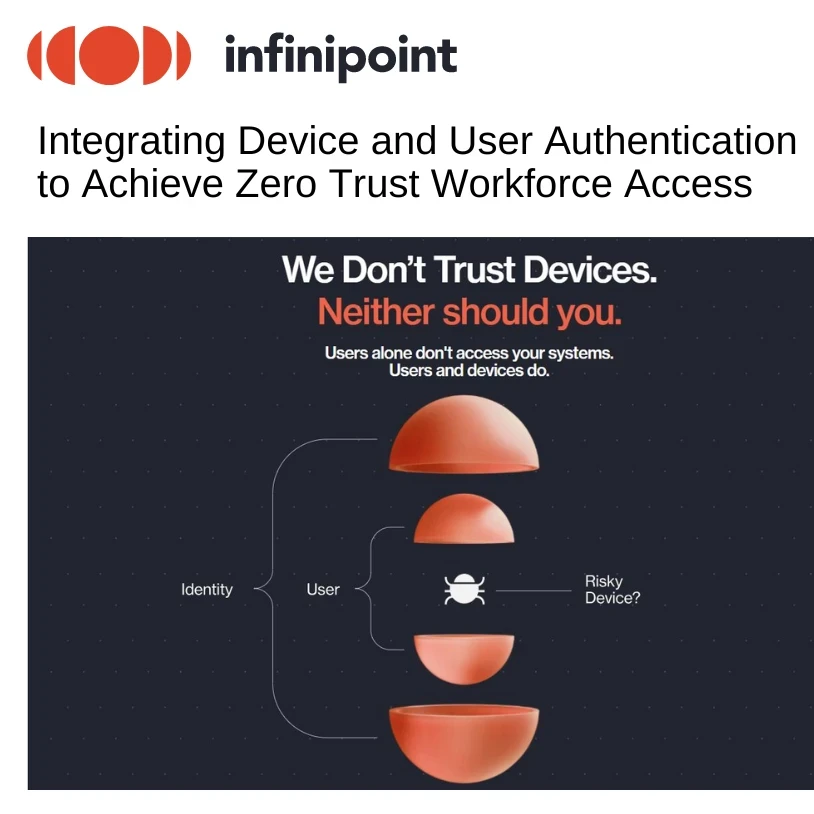 infinipoint

Integrating Device and User Authentication to Achieve Zero Trust Workforce Access

We Don't Trust Devices.
Neither should you.

Users alone don't access your systems.
Users and devices do.

Identity

User

Risky
Device?